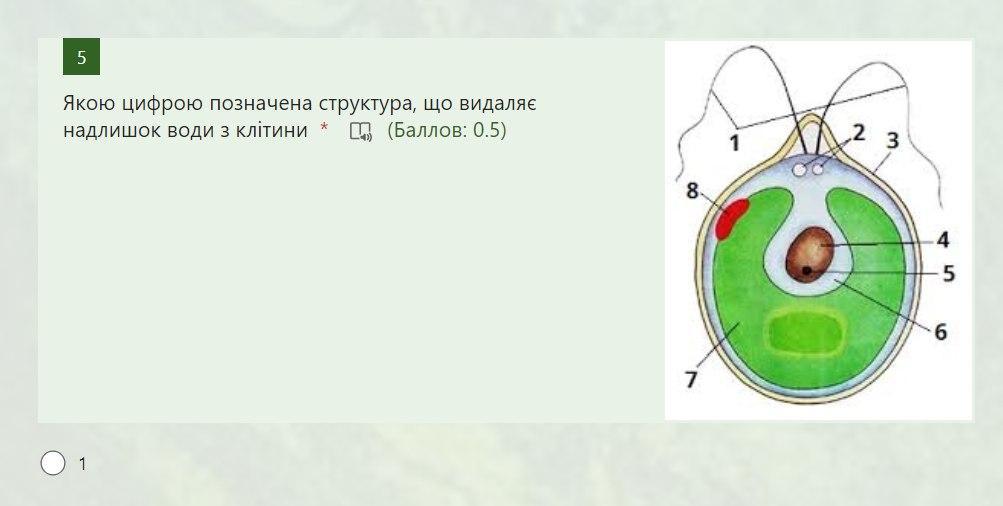 5

Якою цифрою позначена структура, що видаляє надлишок води з клітини * (Баллов: 0.5)

1
2
3
8
4
5
6
7

1